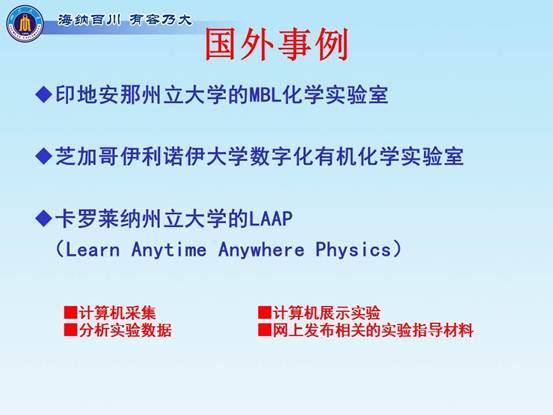 海纳百川 有容乃大

国外事例

◆印地安那州立大学的MBL化学实验室

◆芝加哥伊利诺伊大学数字化有机化学实验室

◆卡罗莱纳州立大学的LAAP
（Learn Anytime Anywhere Physics）

■计算机采集
■分析实验数据

■计算机展示实验
■网上发布相关的实验指导材料